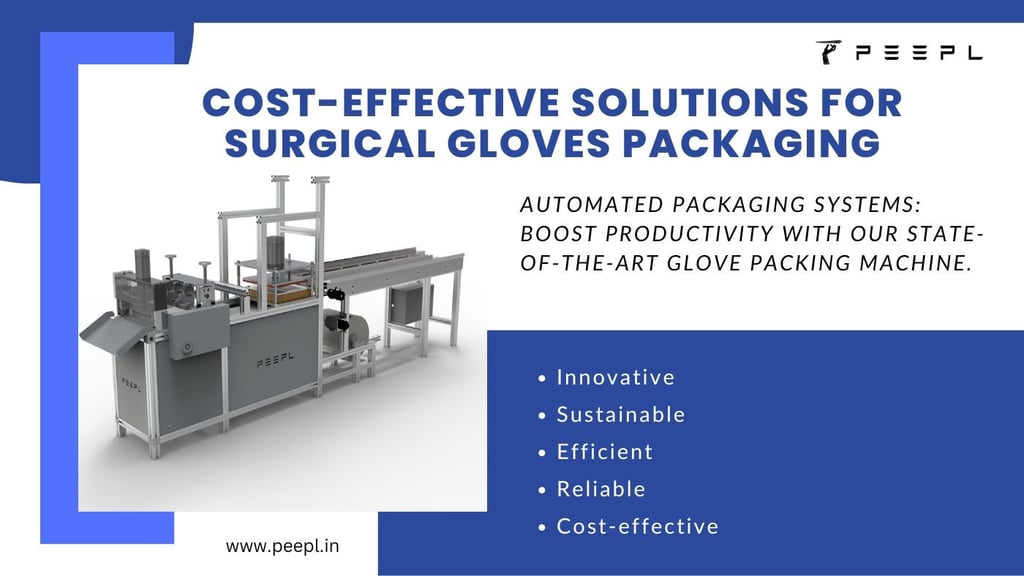 PEEPL

COST-EFFECTIVE SOLUTIONS FOR SURGICAL GLOVES PACKAGING

AUTOMATED PACKAGING SYSTEMS: BOOST PRODUCTIVITY WITH OUR STATE-OF-THE-ART GLOVE PACKING MACHINE.

PEEPL

PEEPL

• Innovative
• Sustainable
• Efficient
• Reliable
• Cost-effective

www.peepl.in